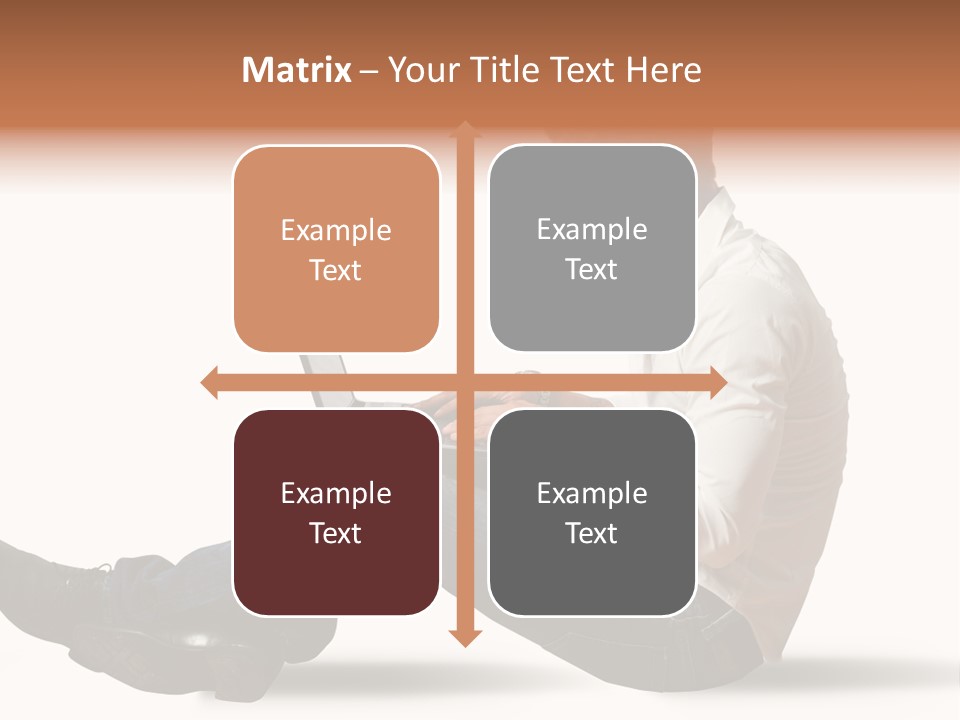 Matrix – Your Title Text Here

Example Text

Example Text

Example Text

Example Text